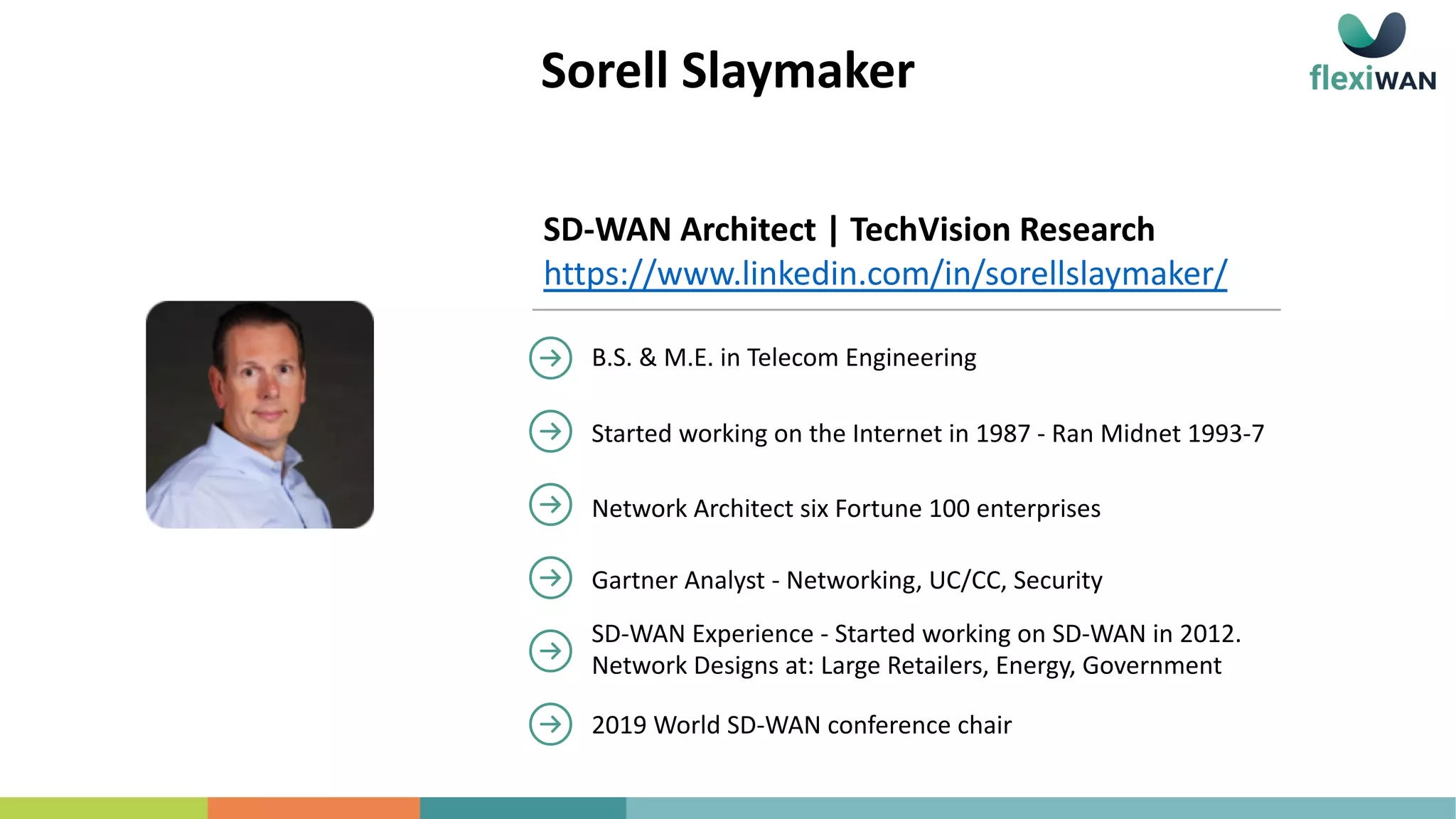 Sorell Slaymaker

flexiWAN

SD-WAN Architect | TechVision Research
https://www.linkedin.com/in/sorellslaymaker/

B.S. & M.E. in Telecom Engineering

Started working on the Internet in 1987 - Ran Midnet 1993-7

Network Architect six Fortune 100 enterprises

Gartner Analyst - Networking, UC/CC, Security

SD-WAN Experience - Started working on SD-WAN in 2012. Network Designs at: Large Retailers, Energy, Government

2019 World SD-WAN conference chair